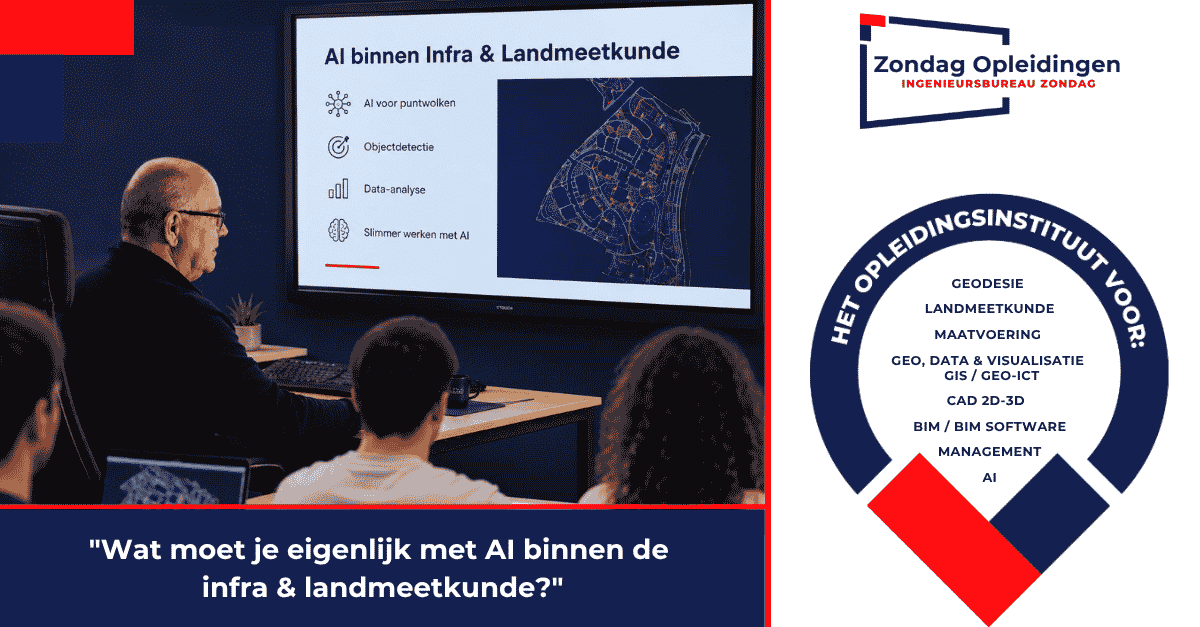 AI binnen Infra & Landmeetkunde

AI voor puntwolken

Objectdetectie

Data-analyse

Slimmer werken met AI

"Wat moet je eigenlijk met AI binnen de infra & landmeetkunde?"

Zondag Opleidingen
INGENIEURSBUREAU ZONDAG

HET OPLEIDINGSINSTITUUT VOOR:

GEODESIE
LANDMEETKUNDE
MAATVOERING
GEO, DATA & VISUALISATIE
GIS / GEO-ICT
CAD 2D-3D
BIM / BIM SOFTWARE
MANAGEMENT
AI